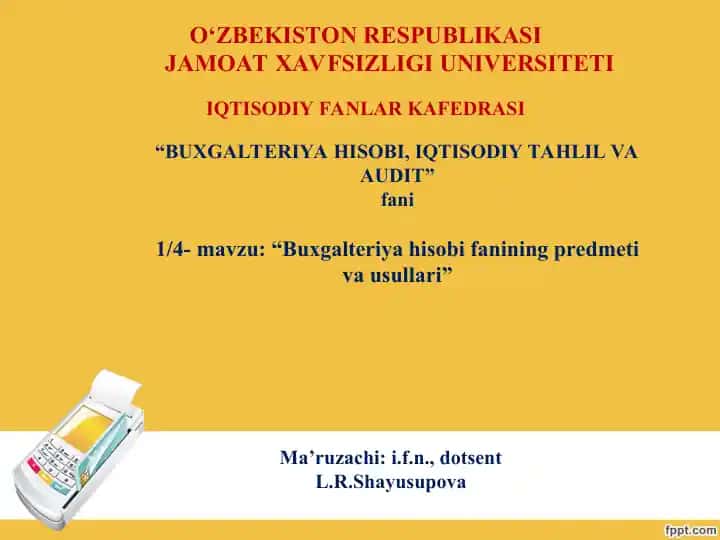 O‘ZBEKISTON RESPUBLIKASI
JAMOAT XAVFSIZLIGI UNIVERSITETI

IQTISODIY FANLAR KAFEDRASI

“BUXGALTERIYA HISOBI, IQTISODIY TAHLIL VA AUDIT”
fani

1/4- mavzu: “Buxgalteriya hisobi fanining predmeti va usullari”

Ma’ruzachi: i.f.n., dotsent
L.R.Shayusupova

fppt.com